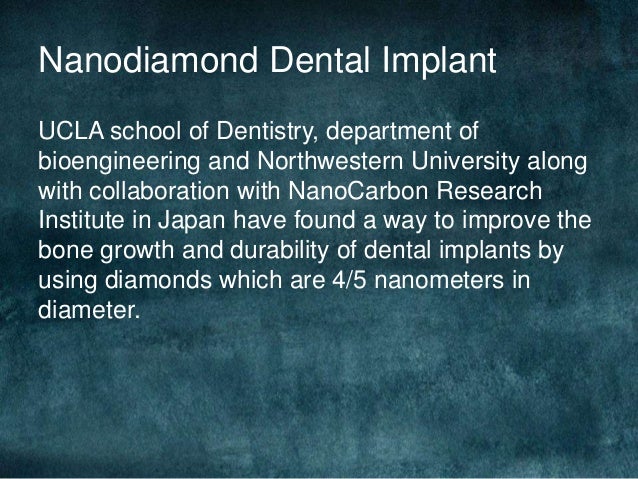 Nanodiamond Dental Implant

UCLA school of Dentistry, department of bioengineering and Northwestern University along with collaboration with NanoCarbon Research Institute in Japan have found a way to improve the bone growth and durability of dental implants by using diamonds which are 4/5 nanometers in diameter.